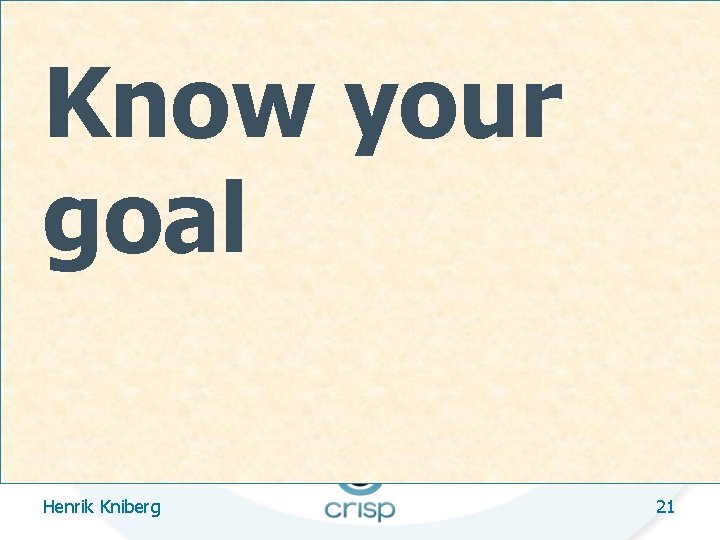 Know your goal

Henrik Kniberg
crisp
21